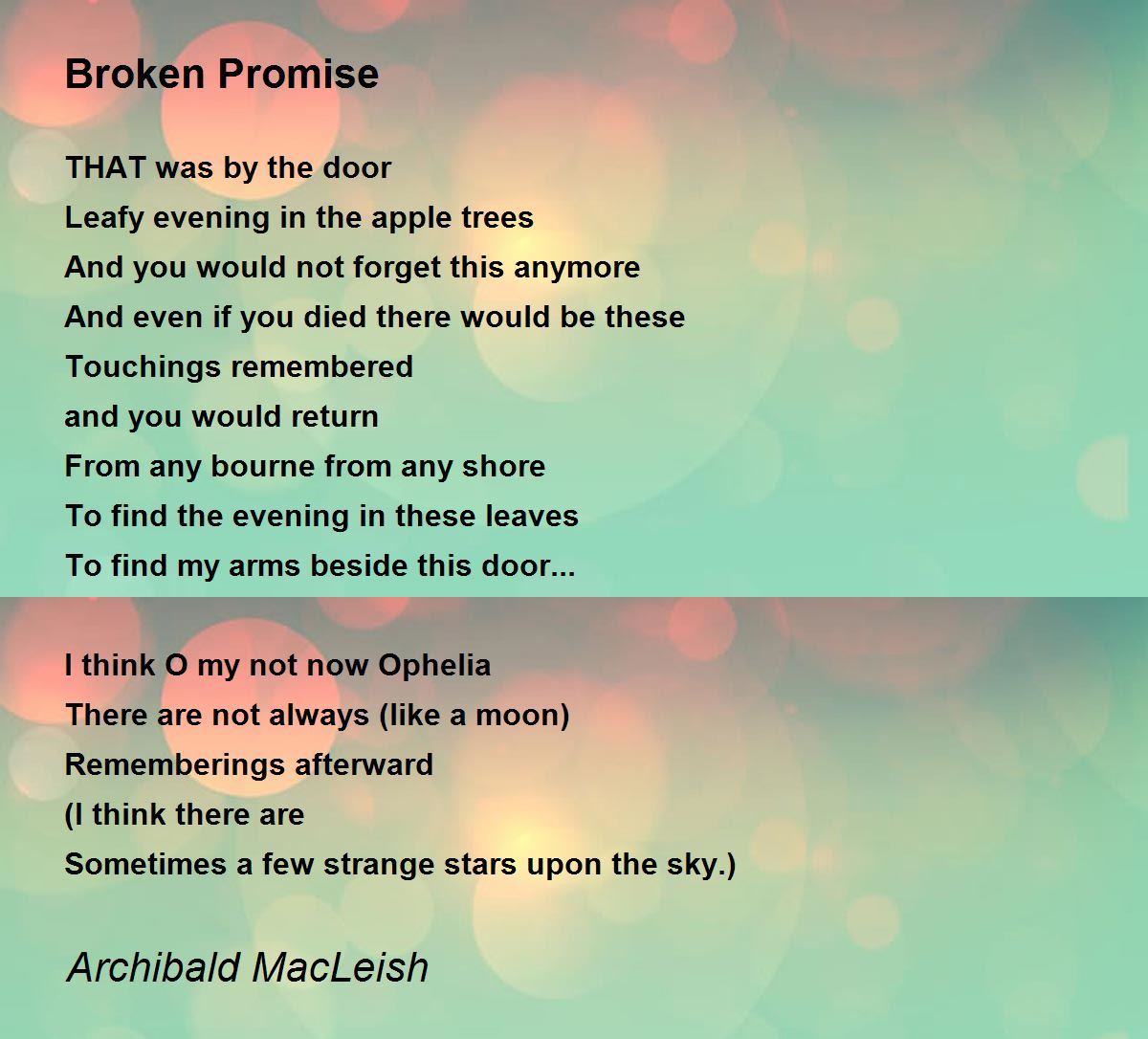 Broken Promise

THAT was by the door
Leafy evening in the apple trees
And you would not forget this anymore
And even if you died there would be these
Touchings remembered
and you would return
From any bourne from any shore
To find the evening in these leaves
To find my arms beside this door...

I think O my not now Ophelia
There are not always (like a moon)
Rememberings afterward
(I think there are
Sometimes a few strange stars upon the sky.)

Archibald MacLeish